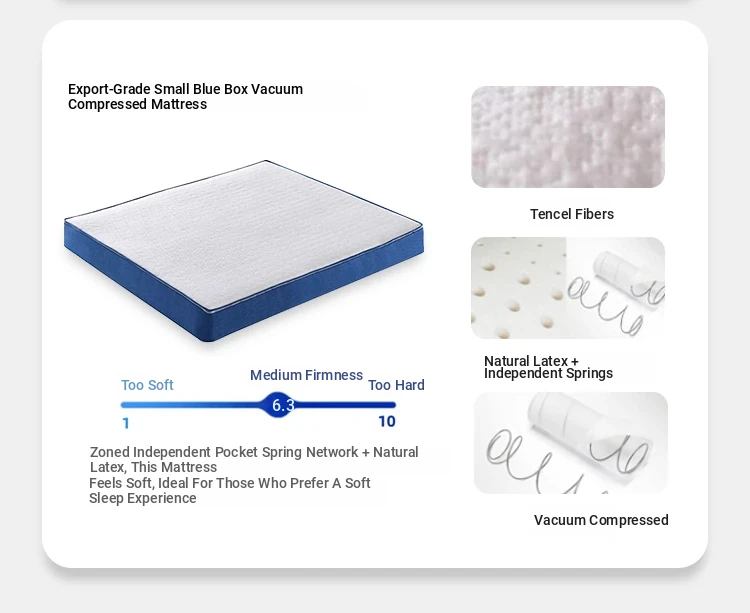 Export-Grade Small Blue Box Vacuum Compressed Mattress

Too Soft
Medium Firmness
Too Hard
6.3
1
10

Zoned Independent Pocket Spring Network + Natural Latex, This Mattress
Feels Soft, Ideal For Those Who Prefer A Soft Sleep Experience

Tencel Fibers

Natural Latex + Independent Springs

Vacuum Compressed